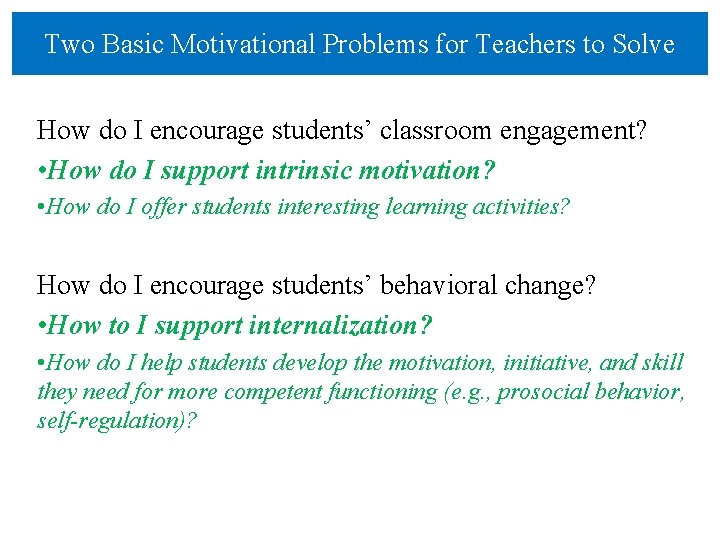 Two Basic Motivational Problems for Teachers to Solve

How do I encourage students’ classroom engagement?

•How do I support intrinsic motivation?

•How do I offer students interesting learning activities?

How do I encourage students’ behavioral change?

•How to I support internalization?

•How do I help students develop the motivation, initiative, and skill they need for more competent functioning (e.g., prosocial behavior, self-regulation)?